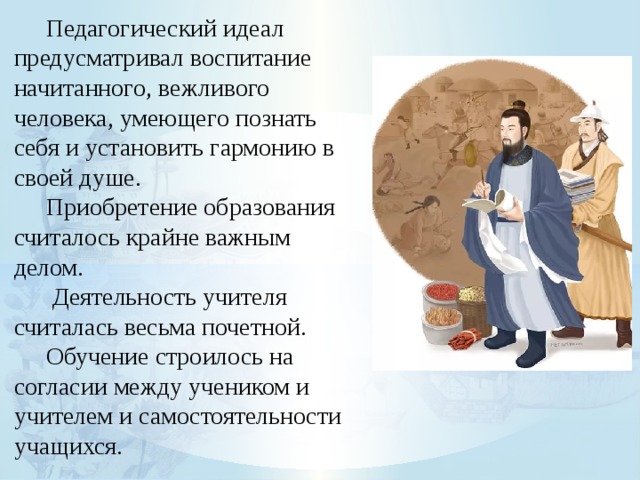 Педагогический идеал предусматривал воспитание начитанного, вежливого человека, умеющего познать себя и установить гармонию в своей душе.

Приобретение образования считалось крайне важным делом.

Деятельность учителя считалась весьма почетной.

Обучение строилось на согласии между учеником и учителем и самостоятельности учащихся.